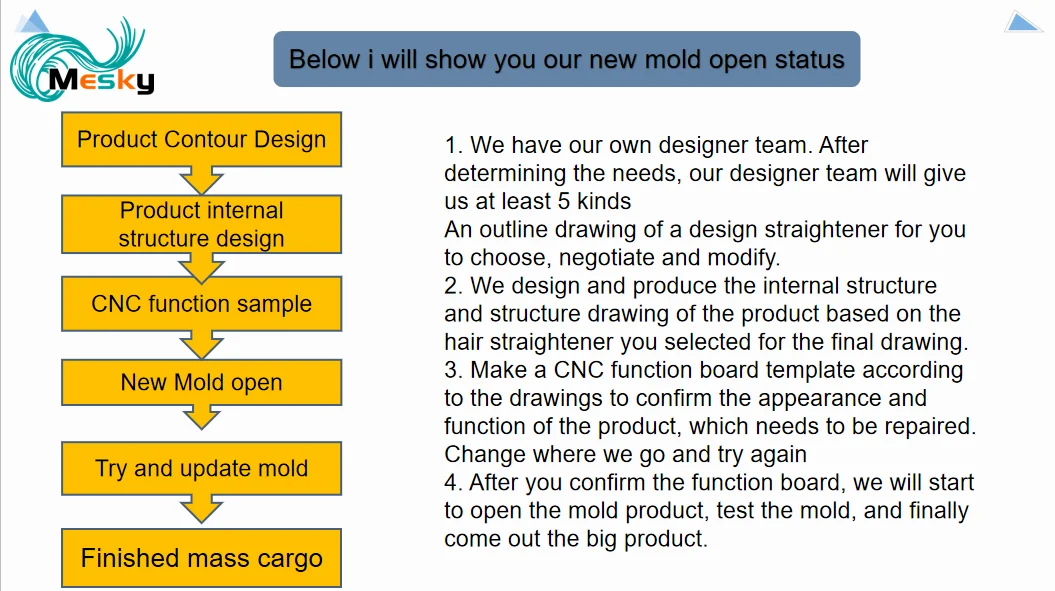 Mesky

Below i will show you our new mold open status

Product Contour Design

Product internal structure design

CNC function sample

New Mold open

Try and update mold

Finished mass cargo

1. We have our own designer team. After determining the needs, our designer team will give us at least 5 kinds
An outline drawing of a design straightener for you to choose, negotiate and modify.
2. We design and produce the internal structure and structure drawing of the product based on the hair straightener you selected for the final drawing.
3. Make a CNC function board template according to the drawings to confirm the appearance and function of the product, which needs to be repaired.
Change where we go and try again
4. After you confirm the function board, we will start to open the mold product, test the mold, and finally come out the big product.